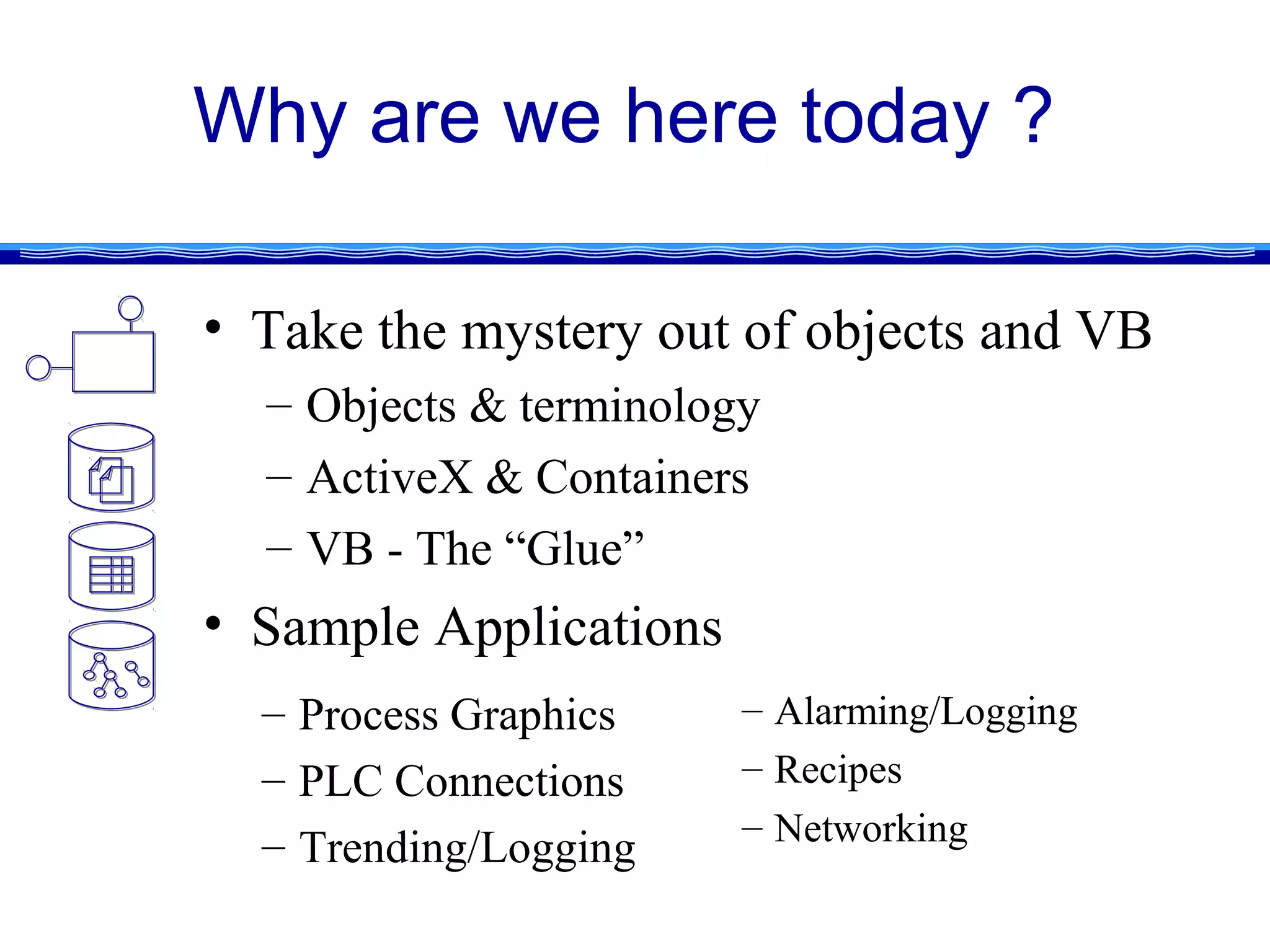 Why are we here today ?

• Take the mystery out of objects and VB
– Objects & terminology
– ActiveX & Containers
– VB - The “Glue”

• Sample Applications

– Process Graphics
– PLC Connections
– Trending/Logging

– Alarming/Logging
– Recipes
– Networking